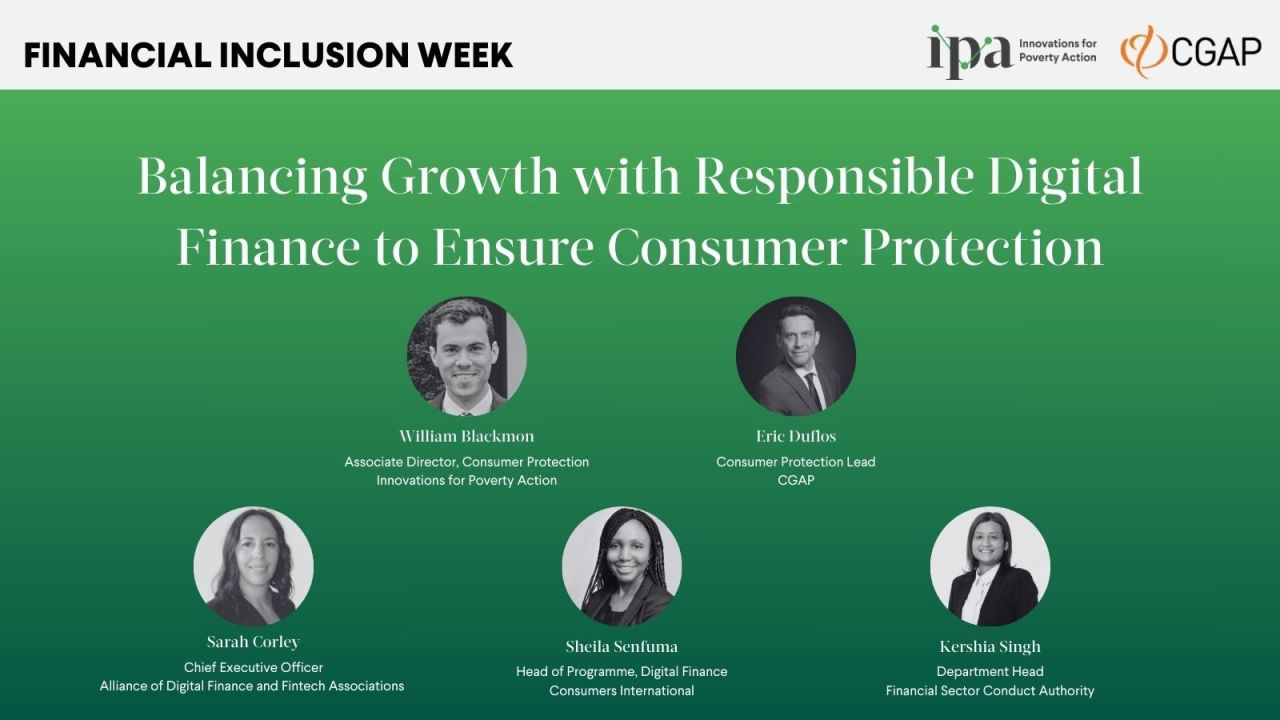 FINANCIAL INCLUSION WEEK

ipa Innovations for Poverty Action

CGAP

Balancing Growth with Responsible Digital Finance to Ensure Consumer Protection

William Blackmon
Associate Director, Consumer Protection
Innovations for Poverty Action

Eric Duflos
Consumer Protection Lead
CGAP

Sarah Corley
Chief Executive Officer
Alliance of Digital Finance and Fintech Associations

Sheila Senfuma
Head of Programme, Digital Finance
Consumers International

Kershia Singh
Department Head
Financial Sector Conduct Authority